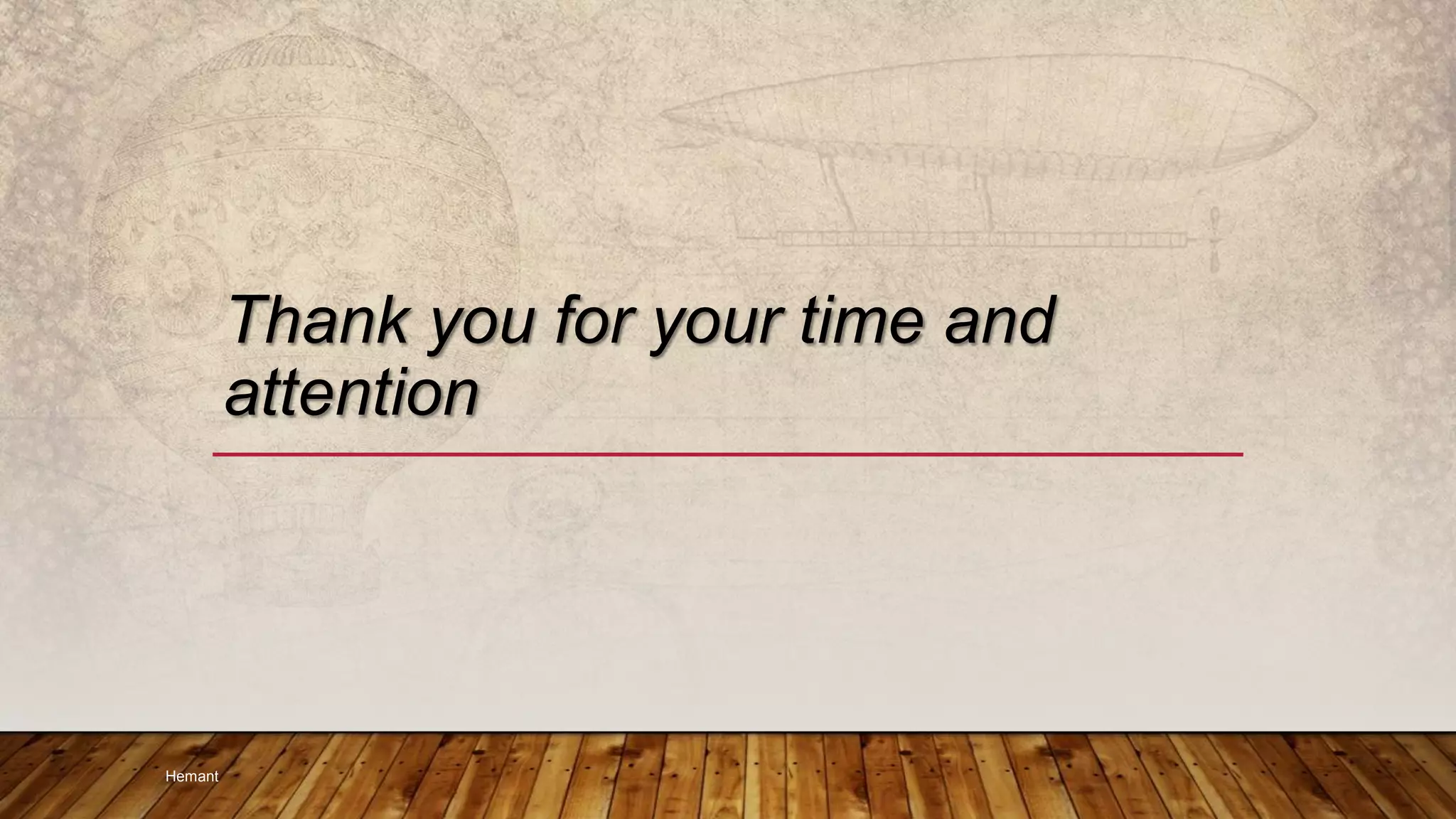 Thank you for your time and attention

Hemant